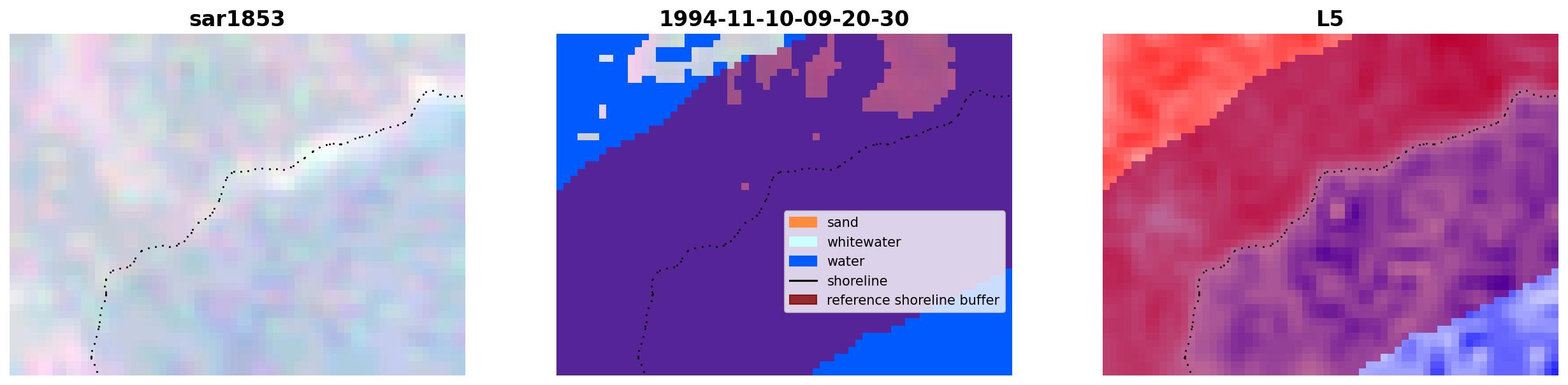 sar1853

1994-11-10-09-20-30

sand
whitewater
water
shoreline
reference shoreline buffer

L5